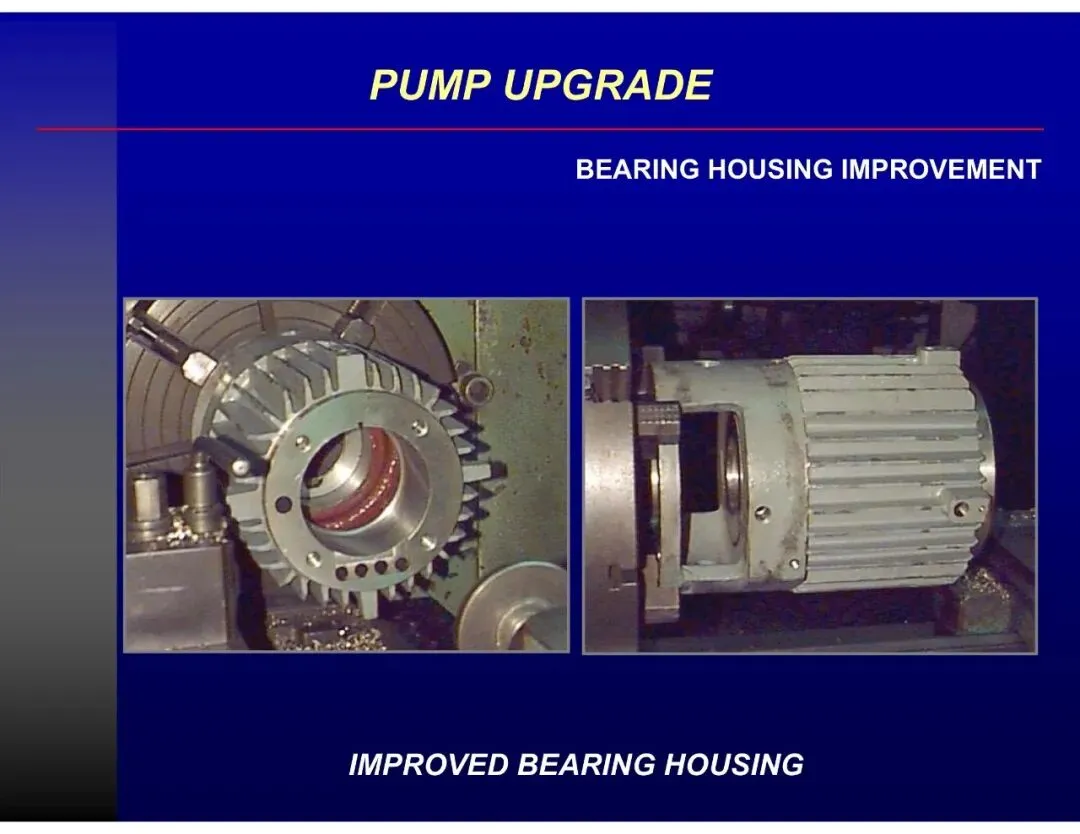 PUMP UPGRADE

BEARING HOUSING IMPROVEMENT

IMPROVED BEARING HOUSING